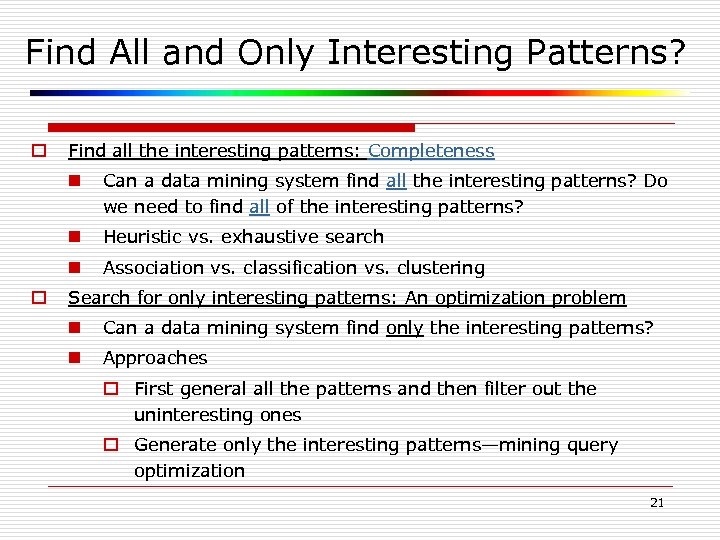 Find All and Only Interesting Patterns?

Find all the interesting patterns: Completeness

Can a data mining system find all the interesting patterns? Do we need to find all of the interesting patterns?

Heuristic vs. exhaustive search

Association vs. classification vs. clustering

Search for only interesting patterns: An optimization problem

Can a data mining system find only the interesting patterns?

Approaches

First general all the patterns and then filter out the uninteresting ones

Generate only the interesting patterns—mining query optimization

21